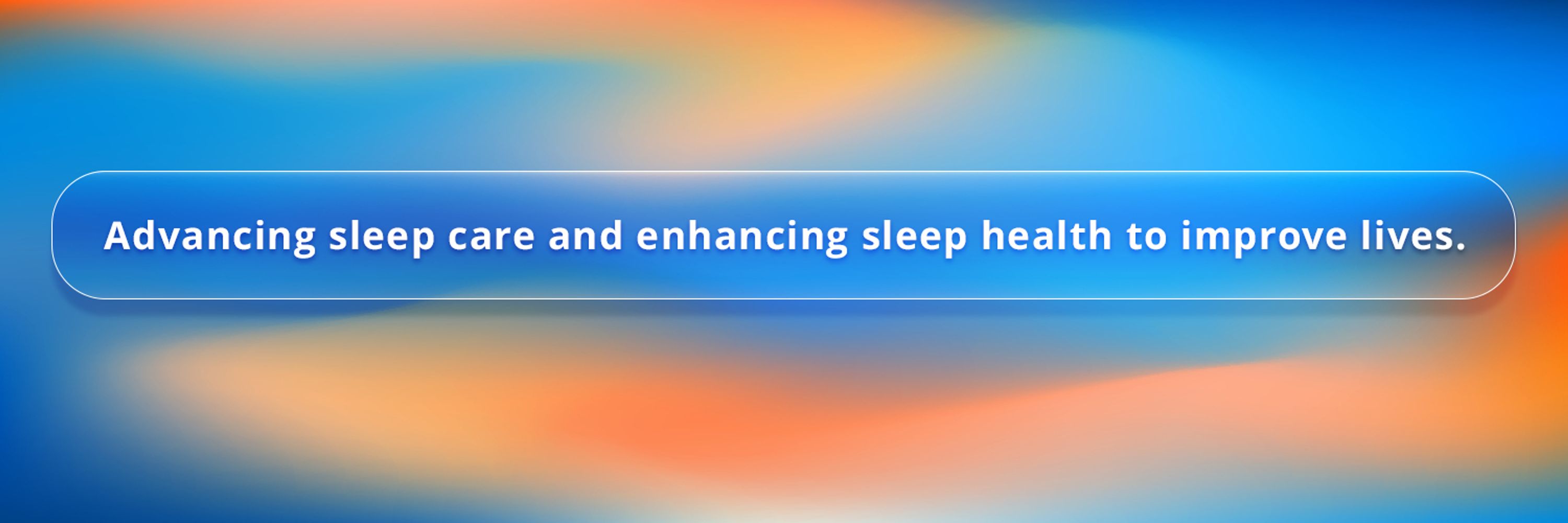 Advancing sleep care and enhancing sleep health to improve lives.